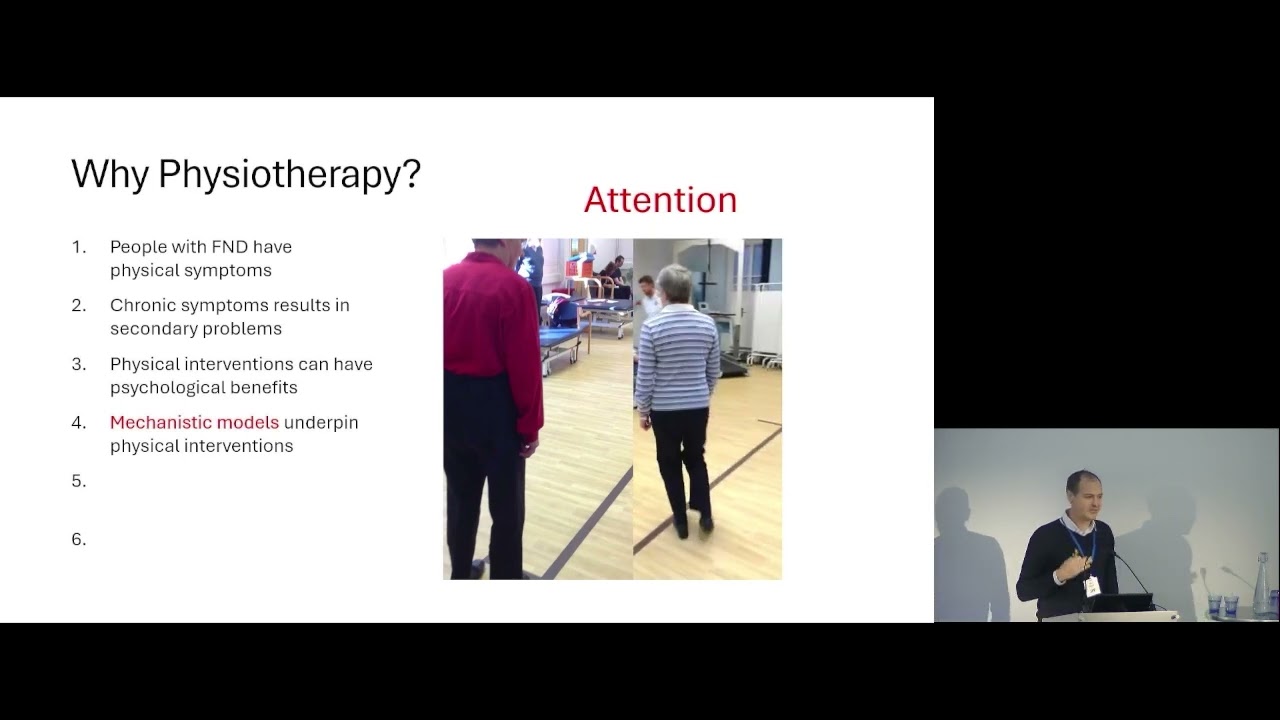 Why Physiotherapy?

1. People with FND have physical symptoms

2. Chronic symptoms results in secondary problems

3. Physical interventions can have psychological benefits

4. Mechanistic models underpin physical interventions

5.

6.

Attention